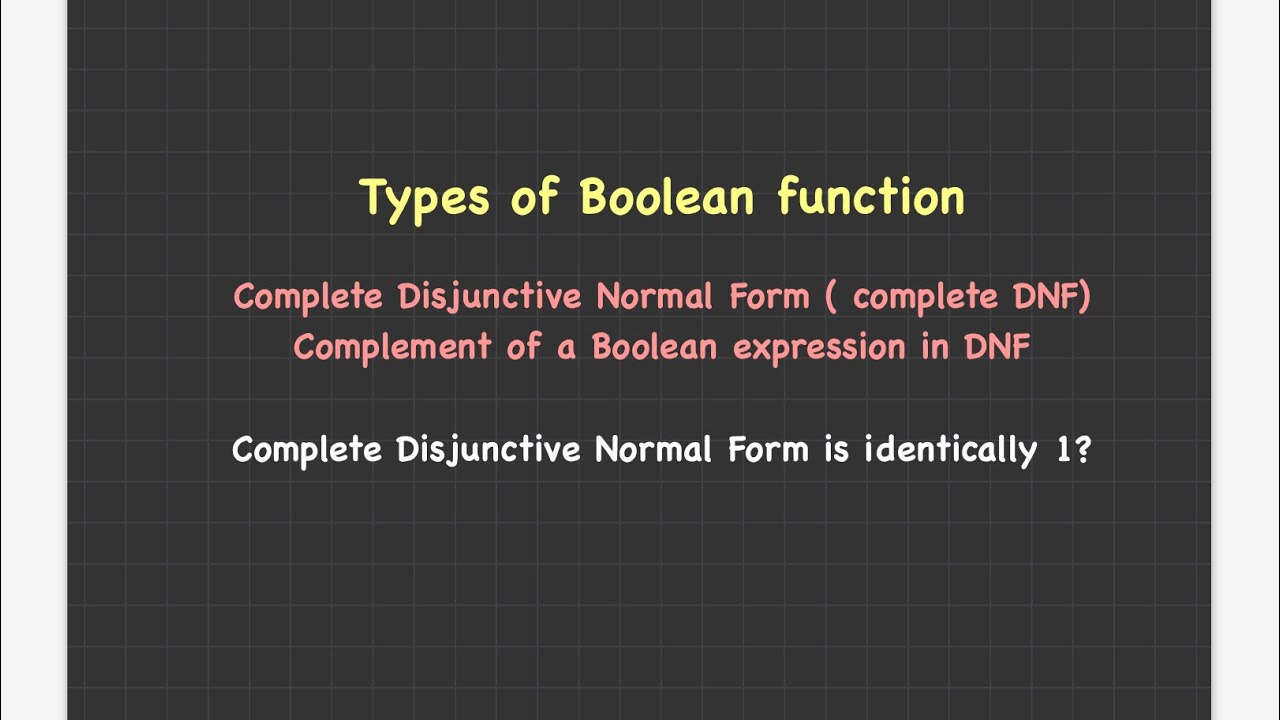 Types of Boolean function

Complete Disjunctive Normal Form ( complete DNF)
Complement of a Boolean expression in DNF

Complete Disjunctive Normal Form is identically 1?